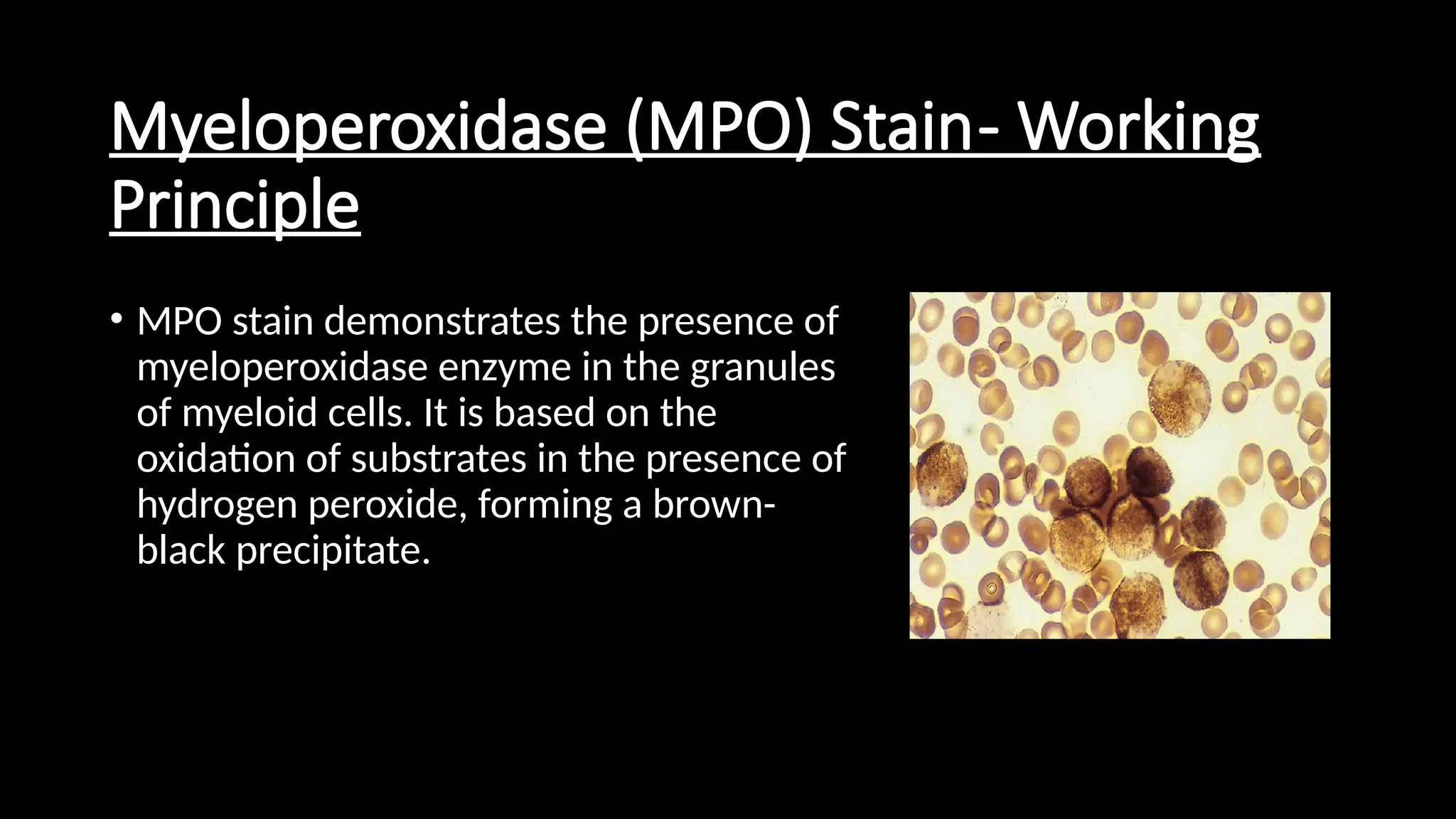 Myeloperoxidase (MPO) Stain- Working Principle

• MPO stain demonstrates the presence of myeloperoxidase enzyme in the granules of myeloid cells. It is based on the oxidation of substrates in the presence of hydrogen peroxide, forming a brown-black precipitate.